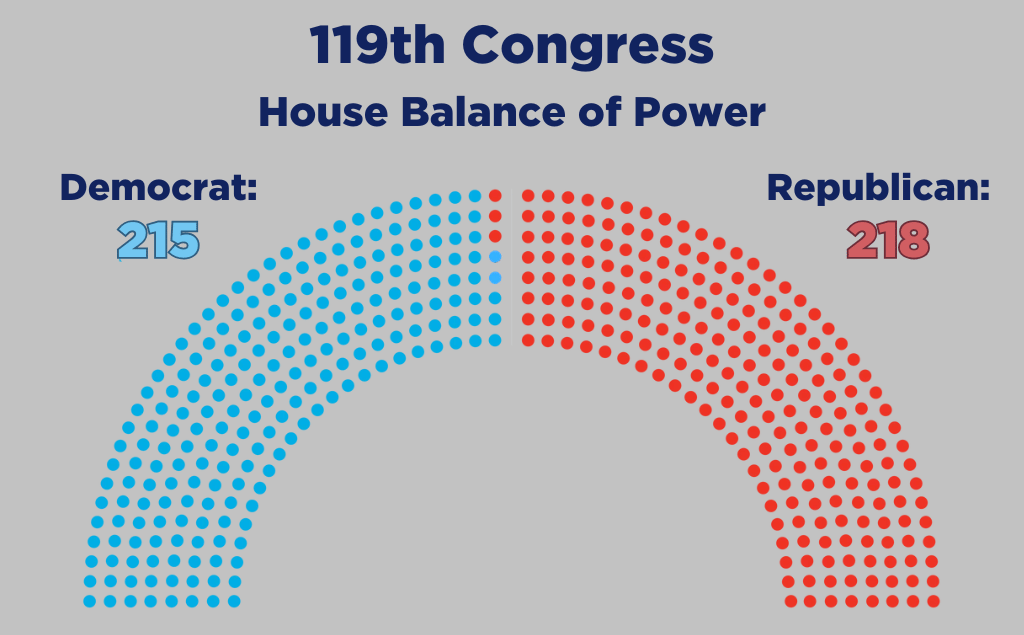 119th Congress

House Balance of Power

Democrat:
215

Republican:
218